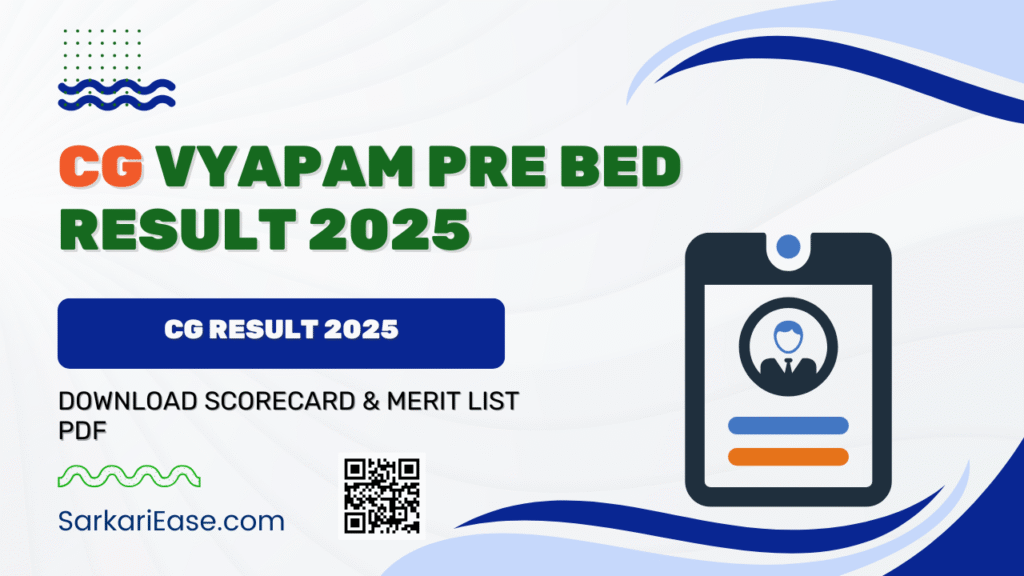 CG VYAPAM PRE BED RESULT 2025

CG RESULT 2025

DOWNLOAD SCORECARD & MERIT LIST PDF

SarkariEase.com